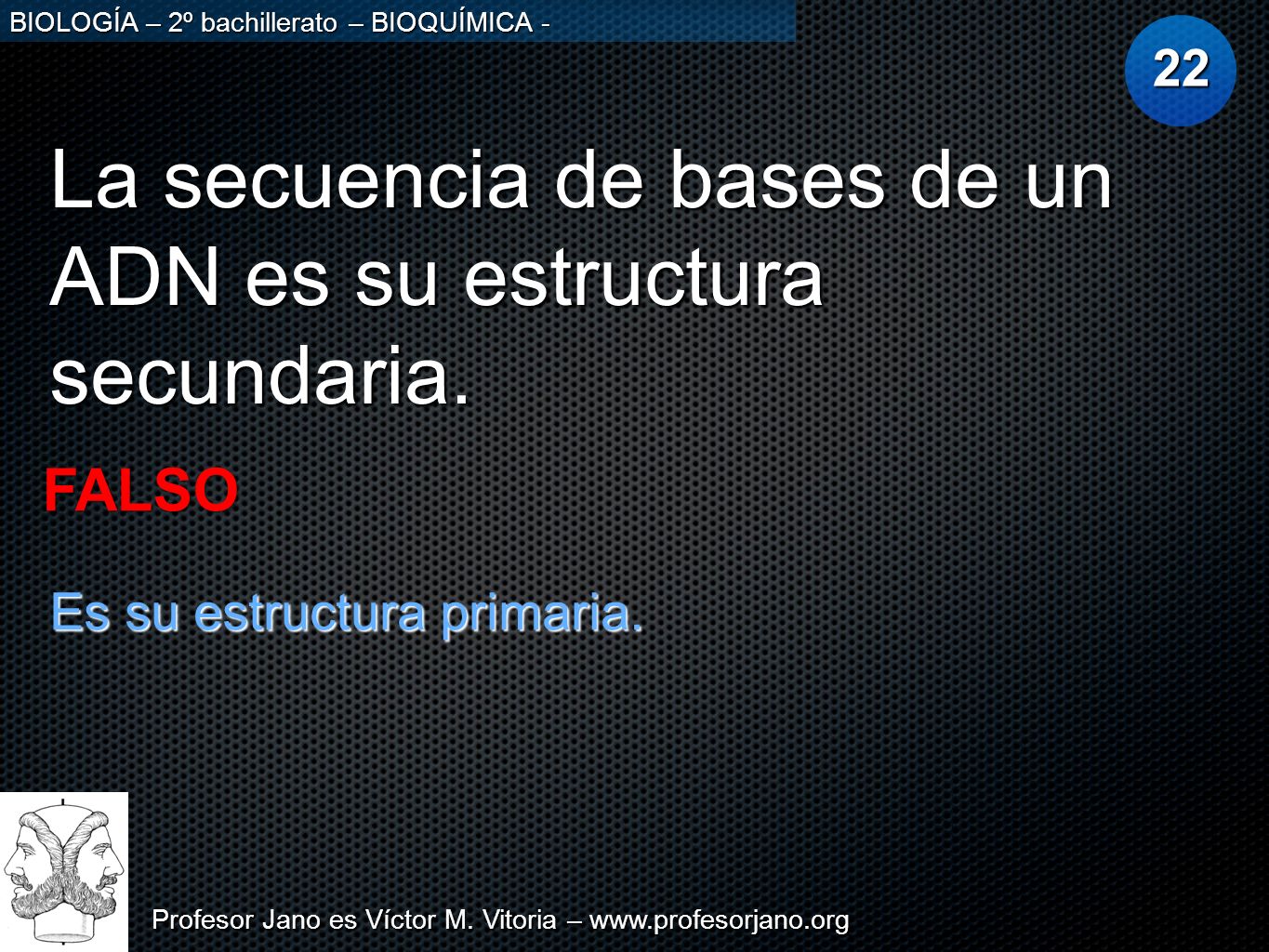 BIOLOGÍA – 2º bachillerato – BIOQUÍMICA -

22

La secuencia de bases de un ADN es su estructura secundaria.

FALSO

Es su estructura primaria.

Profesor Jano es Víctor M. Vitoria – www.profesorjano.org